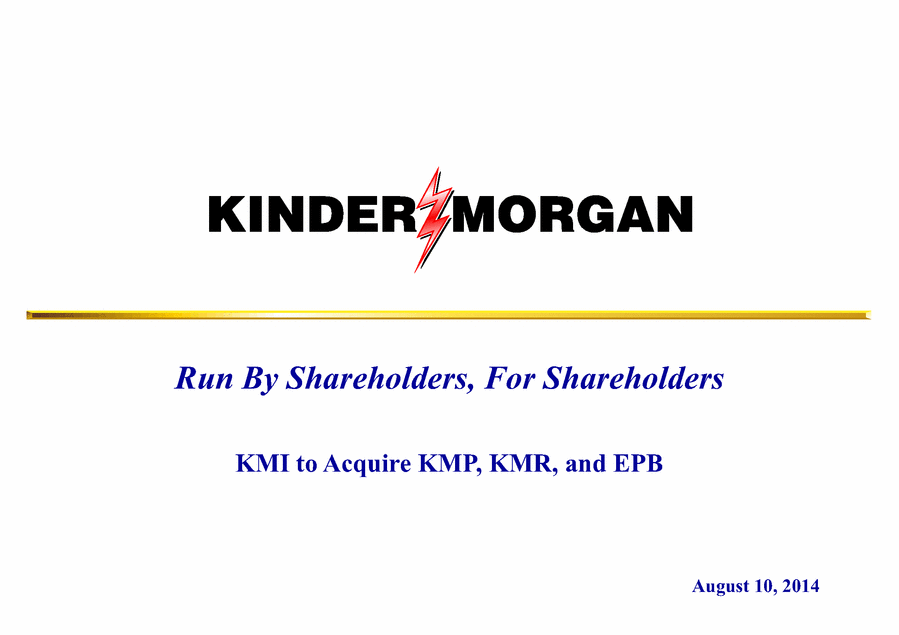 KINDER MORGAN

Run By Shareholders, For Shareholders

KMI to Acquire KMP, KMR, and EPB

August 10, 2014